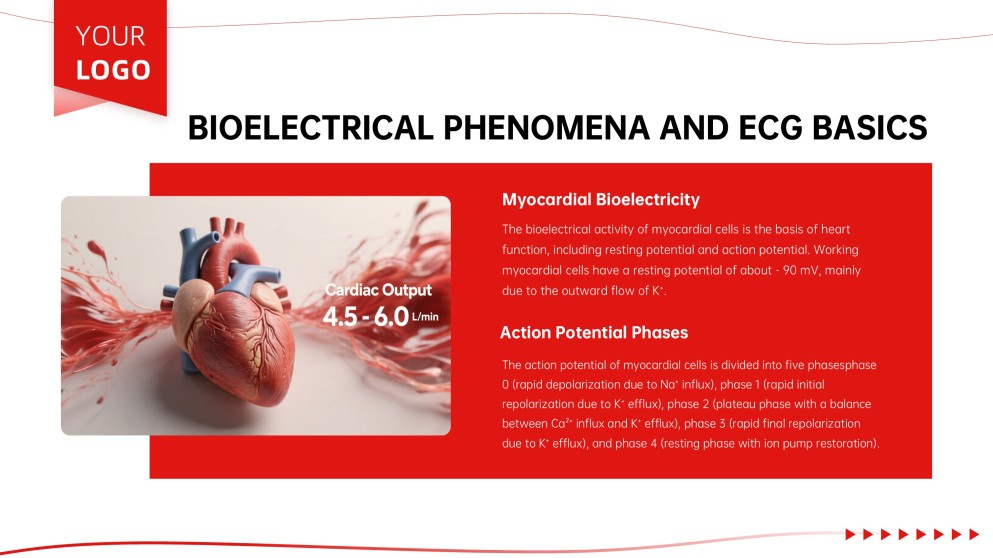 YOUR
LOGO

BIOELECTRICAL PHENOMENA AND ECG BASICS

Cardiac Output
4.5 - 6.0 L/min

Myocardial Bioelectricity

The bioelectrical activity of myocardial cells is the basis of heart function, including resting potential and action potential. Working myocardial cells have a resting potential of about - 90 mV, mainly due to the outward flow of $K^+$.

Action Potential Phases

The action potential of myocardial cells is divided into five phasesphase 0 (rapid depolarization due to $Na^+$ influx), phase 1 (rapid initial repolarization due to $K^+$ efflux), phase 2 (plateau phase with a balance between $Ca^{2+}$ influx and $K^+$ efflux), phase 3 (rapid final repolarization due to $K^+$ efflux), and phase 4 (resting phase with ion pump restoration).